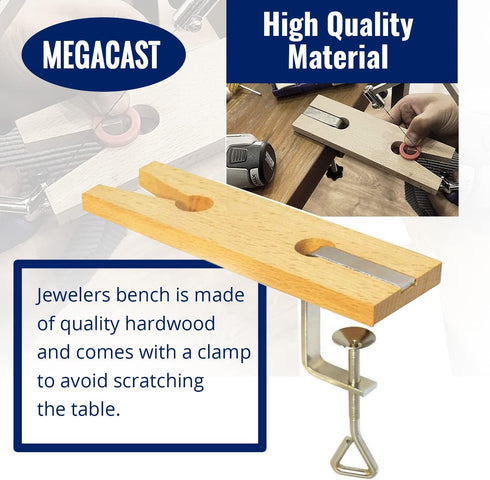 MEGACAST

High Quality Material

Jewelers bench is made of quality hardwood and comes with a clamp to avoid scratching the table.